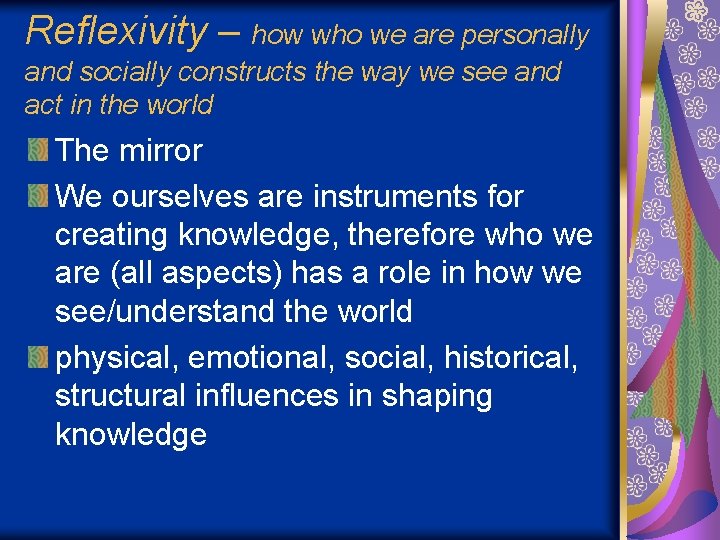 Reflexivity – how who we are personally and socially constructs the way we see and act in the world

The mirror

We ourselves are instruments for creating knowledge, therefore who we are (all aspects) has a role in how we see/understand the world

physical, emotional, social, historical, structural influences in shaping knowledge